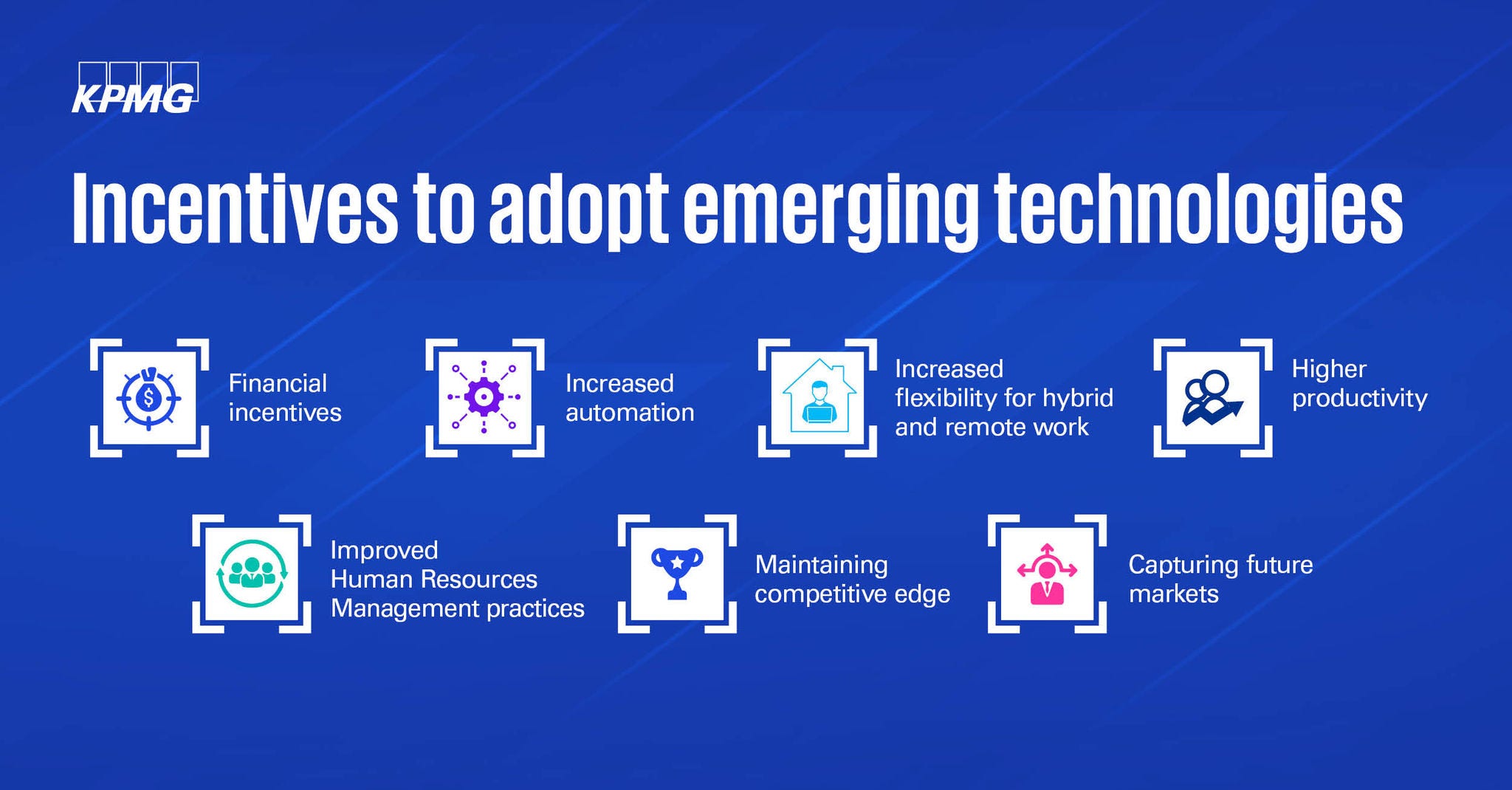 KPMG

Incentives to adopt emerging technologies

Financial incentives

Increased automation

Increased flexibility for hybrid and remote work

Higher productivity

Improved Human Resources Management practices

Maintaining competitive edge

Capturing future markets